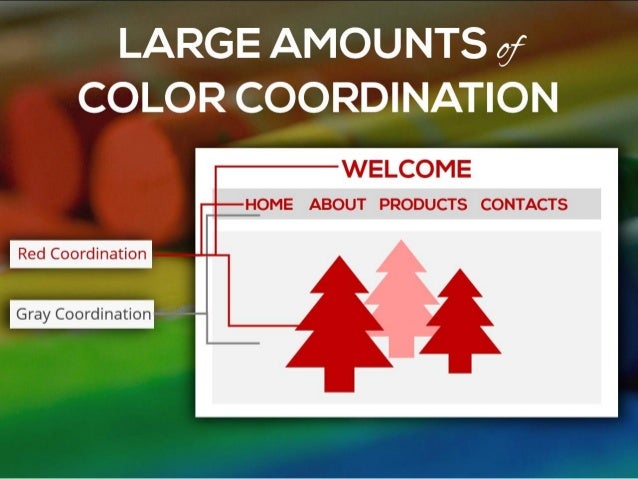 LARGE AMOUNTS of COLOR COORDINATION

WELCOME

HOME ABOUT PRODUCTS CONTACTS

Red Coordination

Gray Coordination